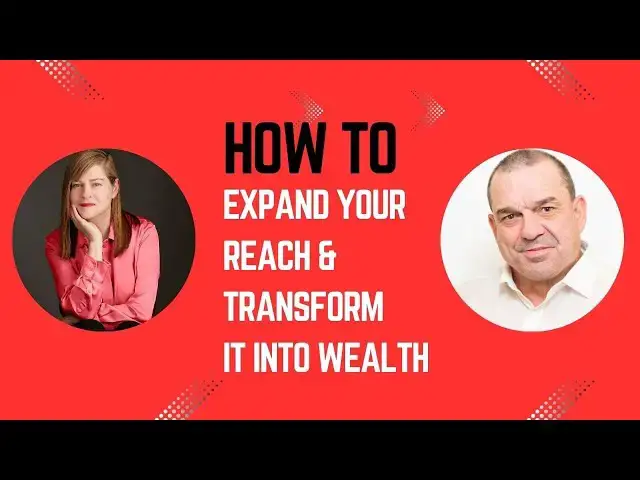 HOW TO
EXPAND YOUR REACH & TRANSFORM IT INTO WEALTH